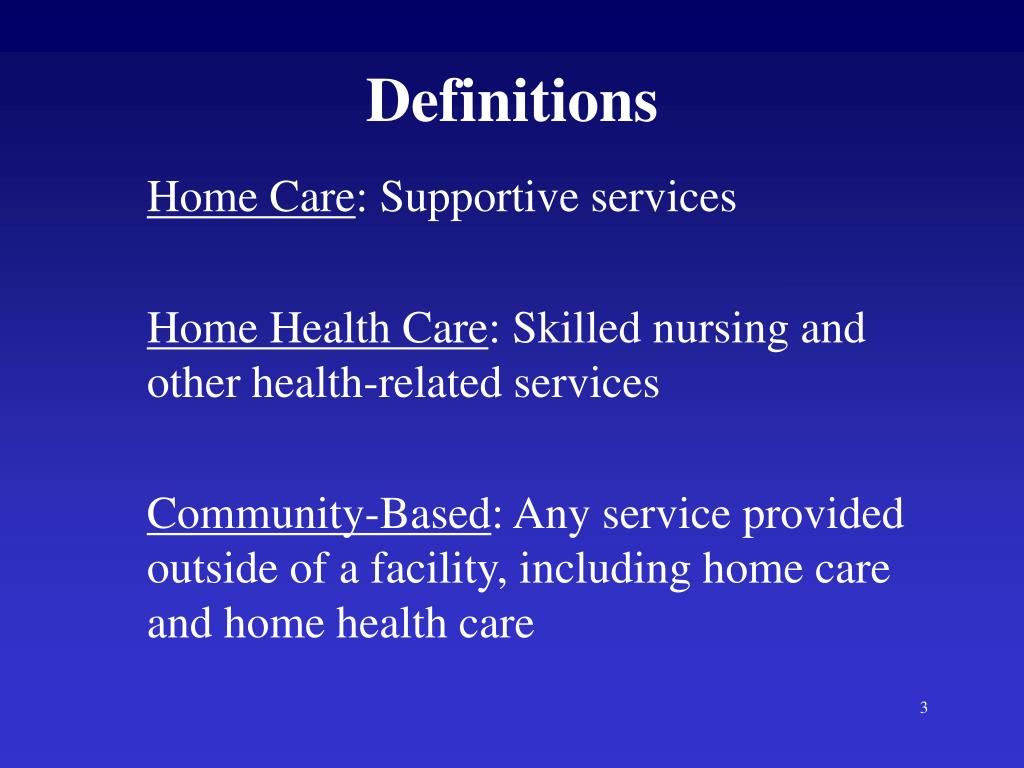 Definitions

Home Care: Supportive services

Home Health Care: Skilled nursing and other health-related services

Community-Based: Any service provided outside of a facility, including home care and home health care

3